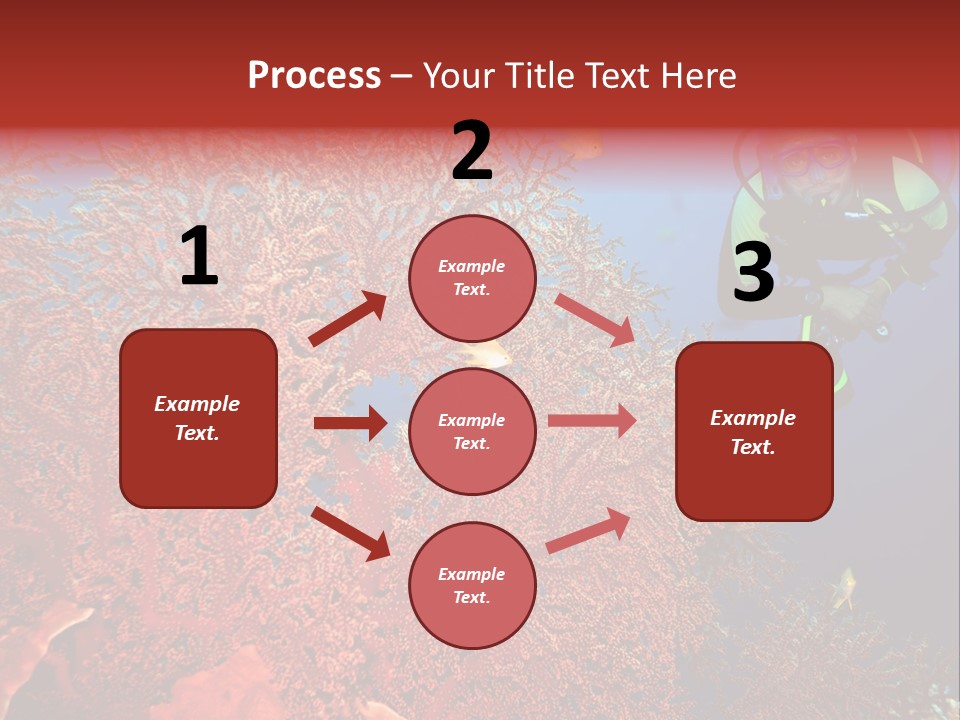 Process – Your Title Text Here

1

Example Text.

2

Example Text.

Example Text.

Example Text.

3

Example Text.